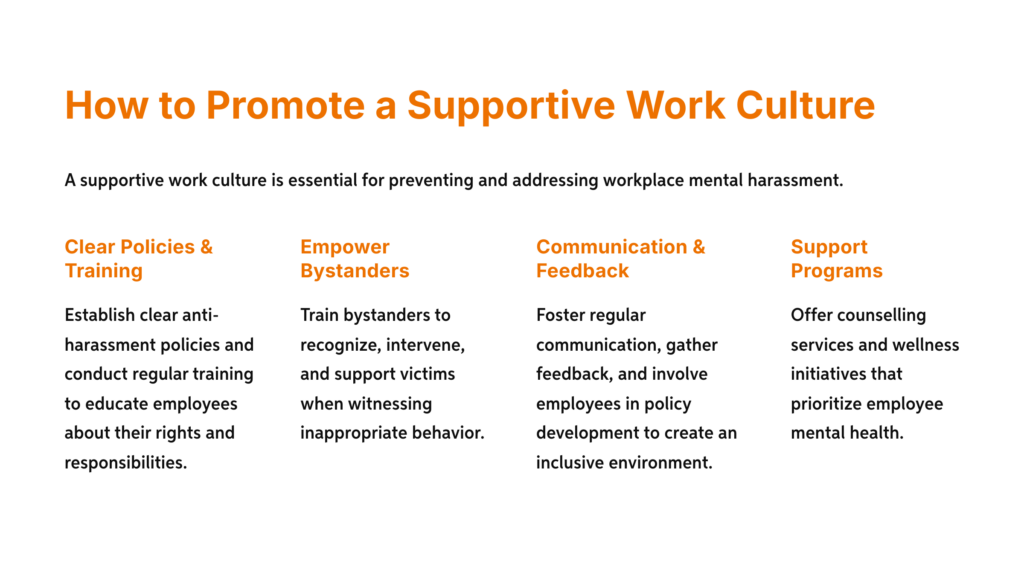 How to Promote a Supportive Work Culture

A supportive work culture is essential for preventing and addressing workplace mental harassment.

Clear Policies & Training

Establish clear anti-harassment policies and conduct regular training to educate employees about their rights and responsibilities.

Empower Bystanders

Train bystanders to recognize, intervene, and support victims when witnessing inappropriate behavior.

Communication & Feedback

Foster regular communication, gather feedback, and involve employees in policy development to create an inclusive environment.

Support Programs

Offer counselling services and wellness initiatives that prioritize employee mental health.